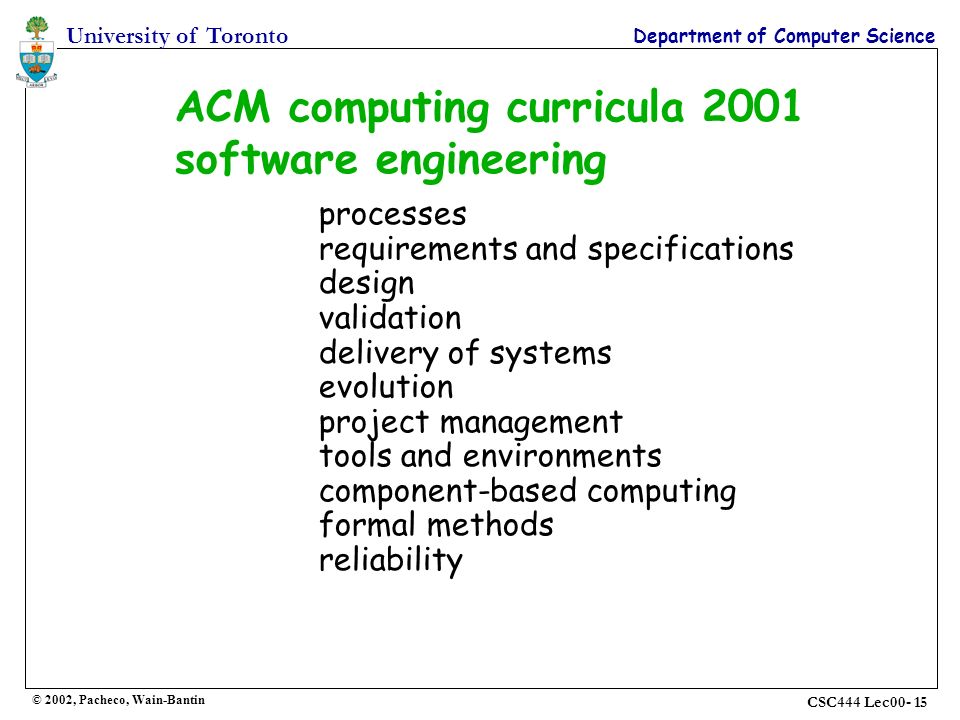 University of Toronto

Department of Computer Science

ACM computing curricula 2001 software engineering

processes
requirements and specifications
design
validation
delivery of systems
evolution
project management
tools and environments
component-based computing
formal methods
reliability

© 2002, Pacheco, Wain-Bantin

CSC444 Lec00- 15